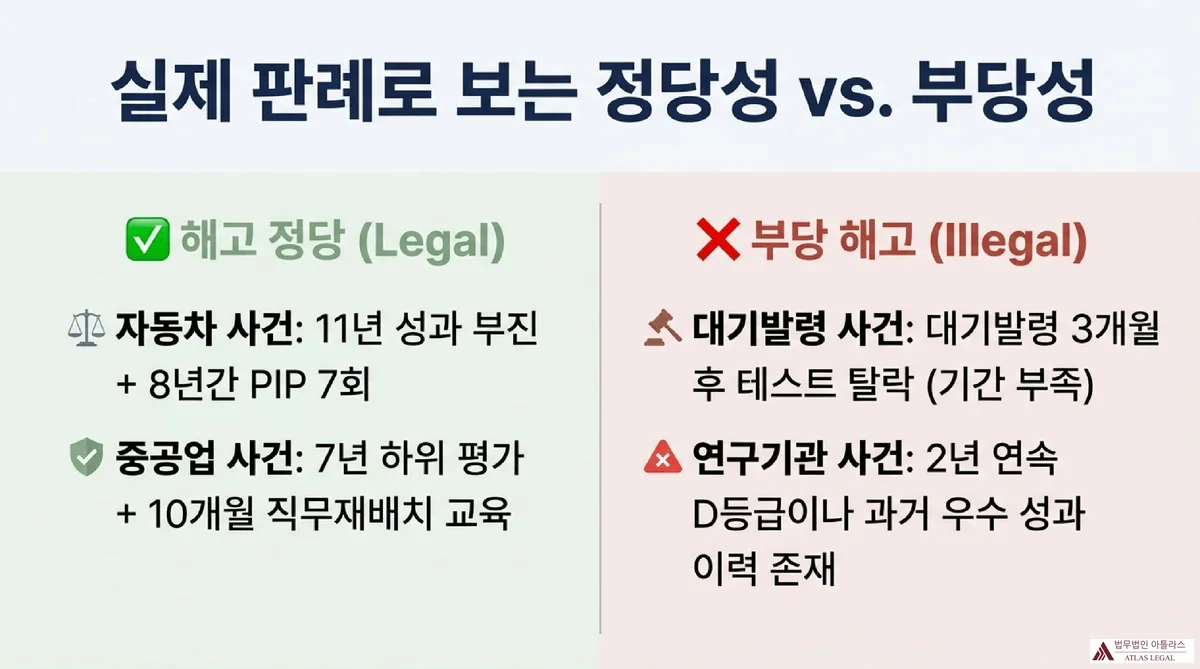 실제 판례로 보는 정당성 vs. 부당성

✅ 해고 정당 (Legal)

자동차 사건: 11년 성과 부진 + 8년간 PIP 7회

중공업 사건: 7년 하위 평가 + 10개월 직무재배치 교육

❌ 부당 해고 (Illegal)

대기발령 사건: 대기발령 3개월 후 테스트 탈락 (기간 부족)

연구기관 사건: 2년 연속 D등급이나 과거 우수 성과 이력 존재

법무법인 아틀라스
ATLAS LEGAL